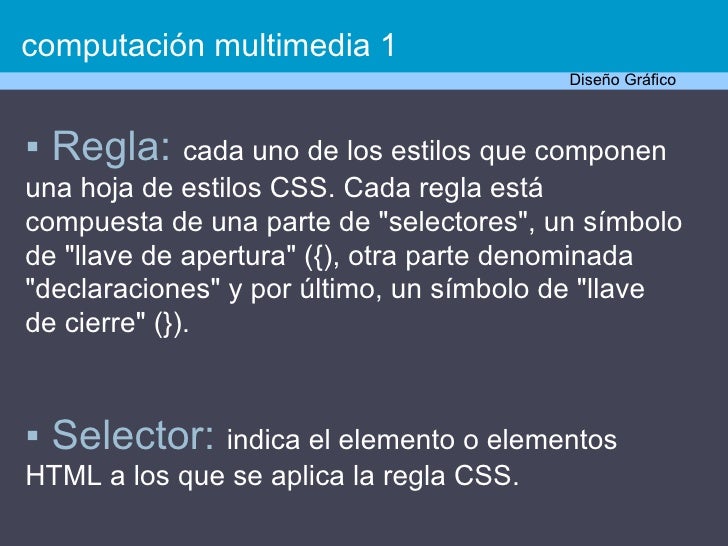 computación multimedia 1

Diseño Gráfico

▪ Regla: cada uno de los estilos que componen una hoja de estilos CSS. Cada regla está compuesta de una parte de "selectores", un símbolo de "llave de apertura" ({), otra parte denominada "declaraciones" y por último, un símbolo de "llave de cierre" (}).

▪ Selector: indica el elemento o elementos HTML a los que se aplica la regla CSS.